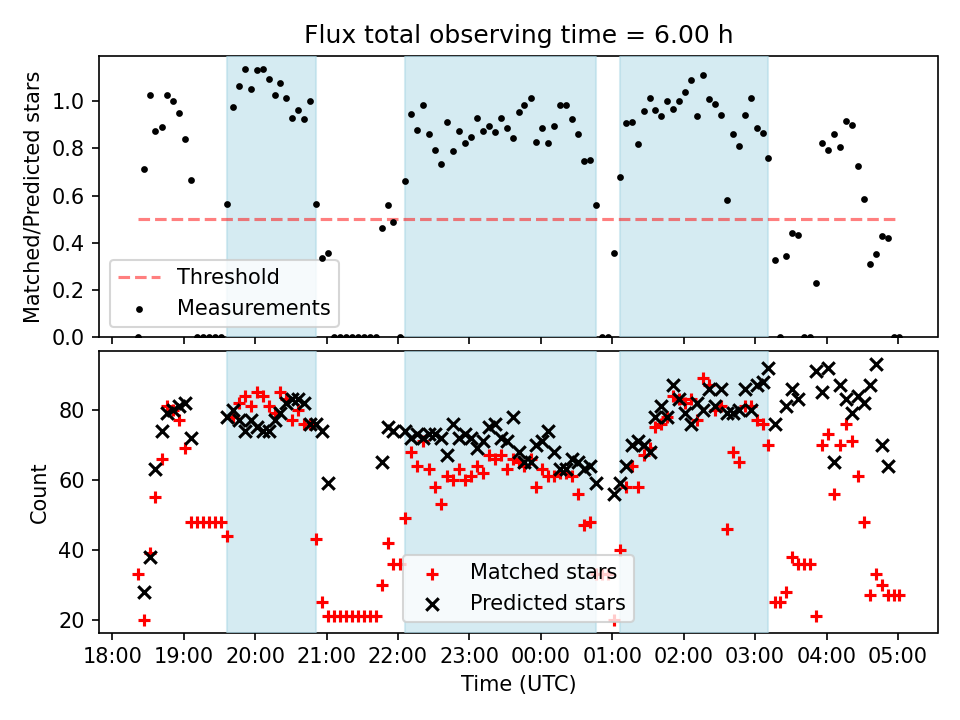 Flux total observing time = 6.00 h

Matched/Predicted stars

1.0
0.8
0.6
0.4
0.2
0.0

Threshold
Measurements

Count

80
60
40
20

Matched stars
Predicted stars

18:00 19:00 20:00 21:00 22:00 23:00 00:00 01:00 02:00 03:00 04:00 05:00

Time (UTC)